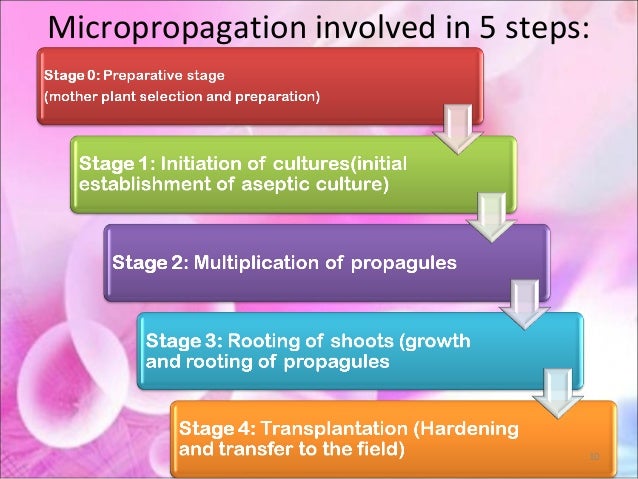 Micropropagation involved in 5 steps:

Stage 0: Preparative stage
(mother plant selection and preparation)

Stage 1: Initiation of cultures(initial establishment of aseptic culture)

Stage 2: Multiplication of propagules

Stage 3: Rooting of shoots (growth and rooting of propagules

Stage 4: Transplantation (Hardening and transfer to the field)

10